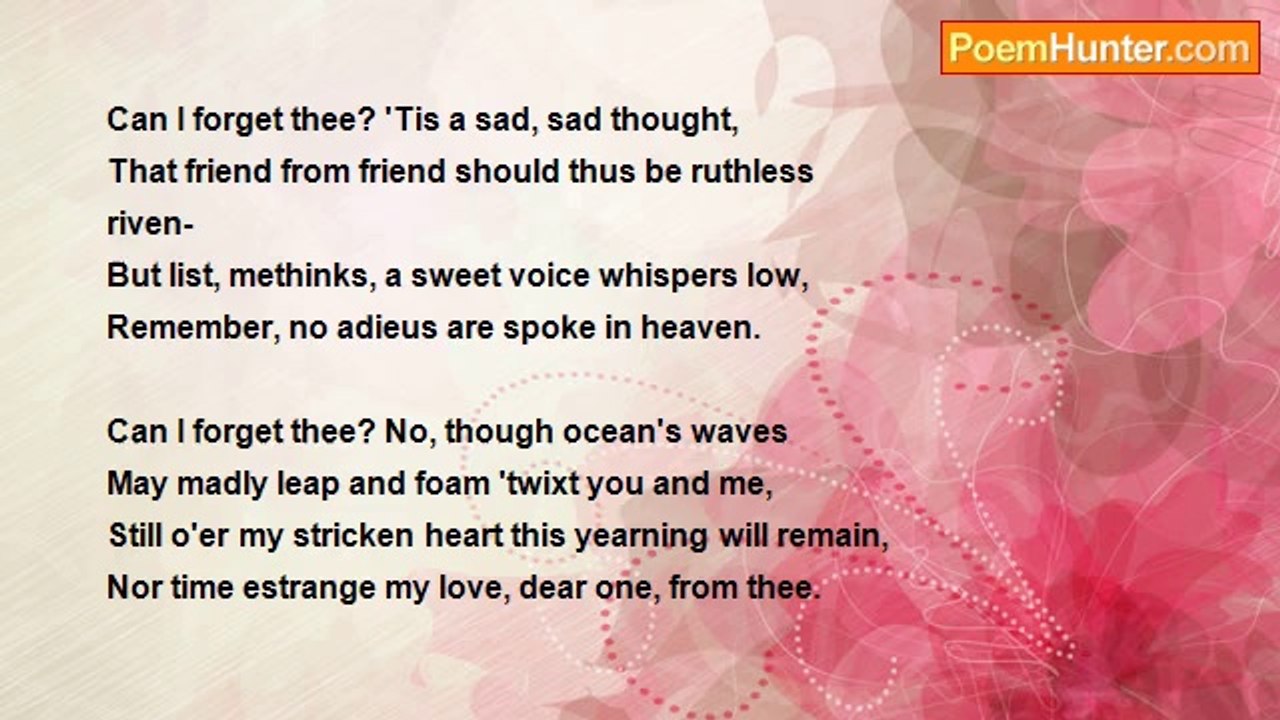 PoemHunter.com

Can I forget thee? 'Tis a sad, sad thought,
That friend from friend should thus be ruthless riven-
But list, methinks, a sweet voice whispers low,
Remember, no adieus are spoke in heaven.

Can I forget thee? No, though ocean's waves
May madly leap and foam 'twixt you and me,
Still o'er my stricken heart this yearning will remain,
Nor time estrange my love, dear one, from thee.